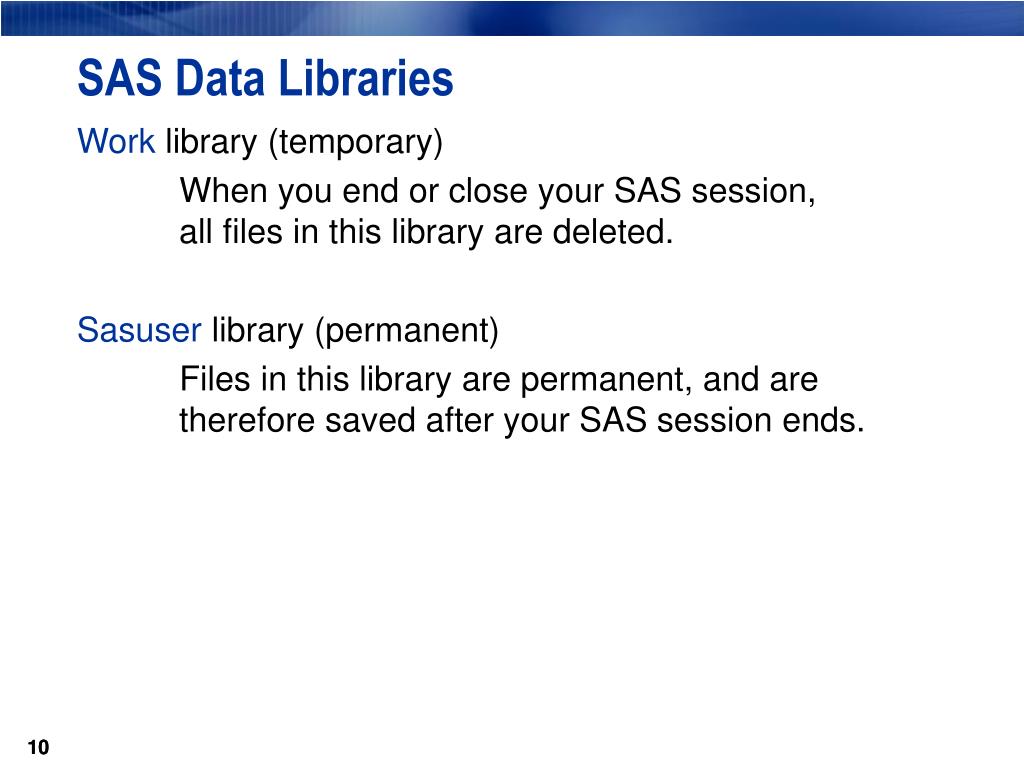 SAS Data Libraries

Work library (temporary)

When you end or close your SAS session, all files in this library are deleted.

Sasuser library (permanent)

Files in this library are permanent, and are therefore saved after your SAS session ends.

10